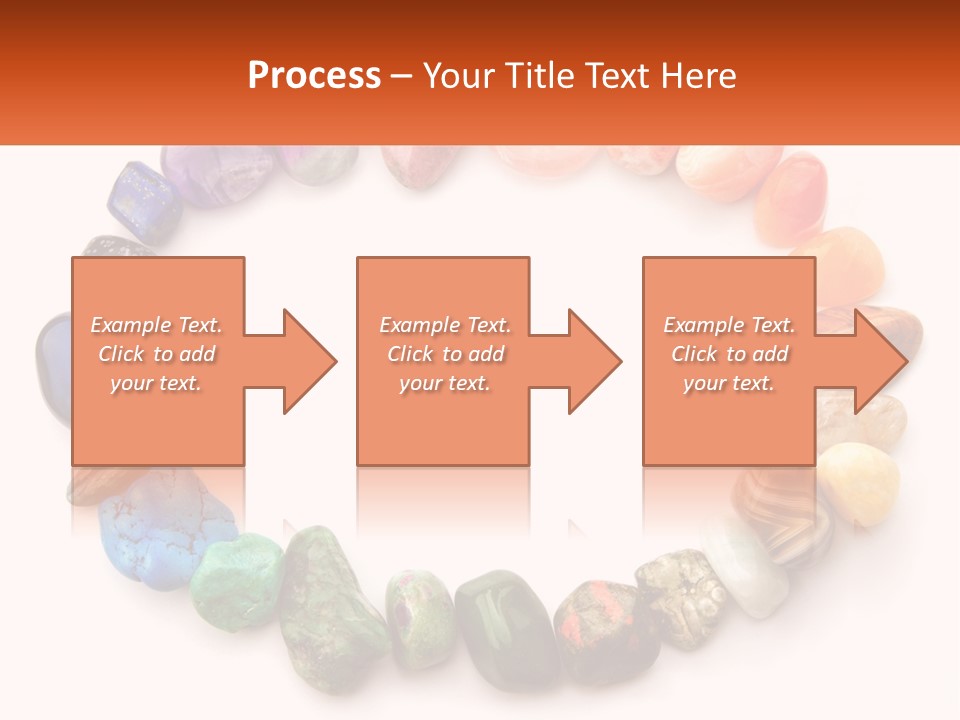 Process – Your Title Text Here

Example Text. Click to add your text.

Example Text. Click to add your text.

Example Text. Click to add your text.